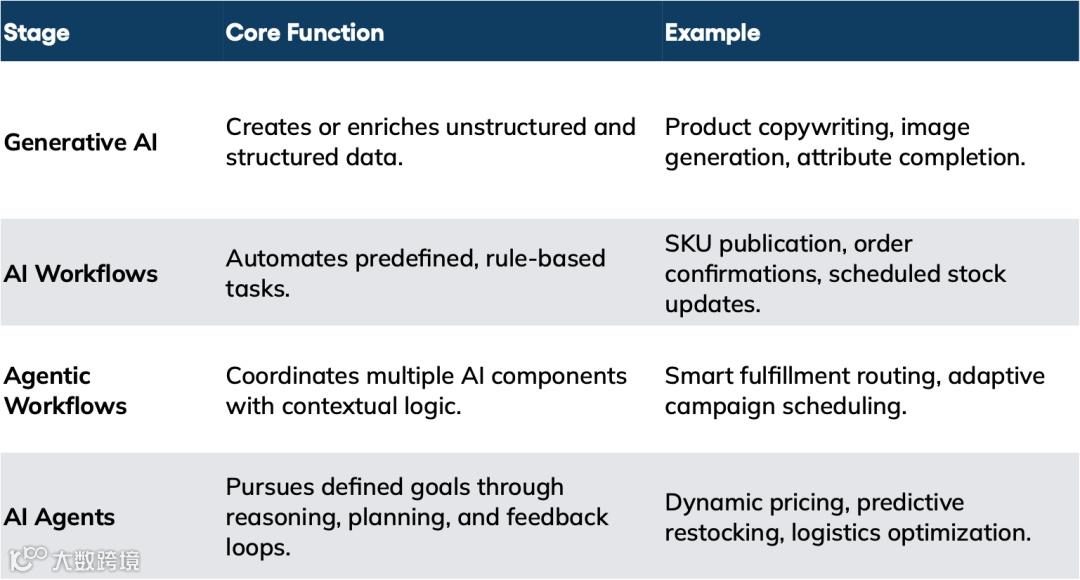 | Stage | Core Function | Example |
|---|---|---|
| Generative AI | Creates or enriches unstructured and structured data. | Product copywriting, image generation, attribute completion. |
| AI Workflows | Automates predefined, rule-based tasks. | SKU publication, order confirmations, scheduled stock updates. |
| Agentic Workflows | Coordinates multiple AI components with contextual logic. | Smart fulfillment routing, adaptive campaign scheduling. |
| AI Agents | Pursues defined goals through reasoning, planning, and feedback loops. | Dynamic pricing, predictive restocking, logistics optimization. |

大数跨境